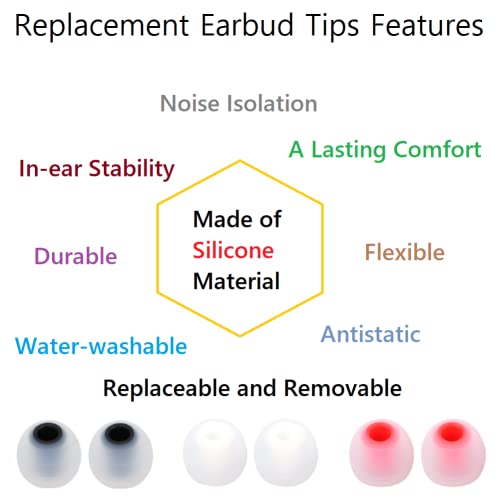 Replacement Earbud Tips Features

Noise Isolation

A Lasting Comfort

In-ear Stability

Made of
Silicone
Material

Durable

Flexible

Antistatic

Water-washable

Replaceable and Removable